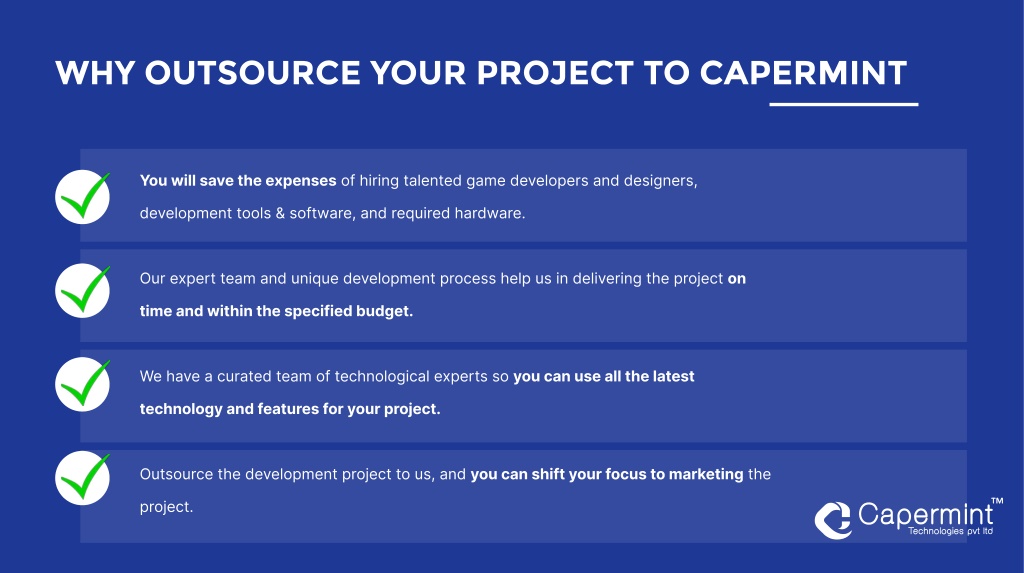 WHY OUTSOURCE YOUR PROJECT TO CAPERMINT

You will save the expenses of hiring talented game developers and designers, development tools & software, and required hardware.

Our expert team and unique development process help us in delivering the project on time and within the specified budget.

We have a curated team of technological experts so you can use all the latest technology and features for your project.

Outsource the development project to us, and you can shift your focus to marketing the project.

Capermint™
Technologies pvt ltd